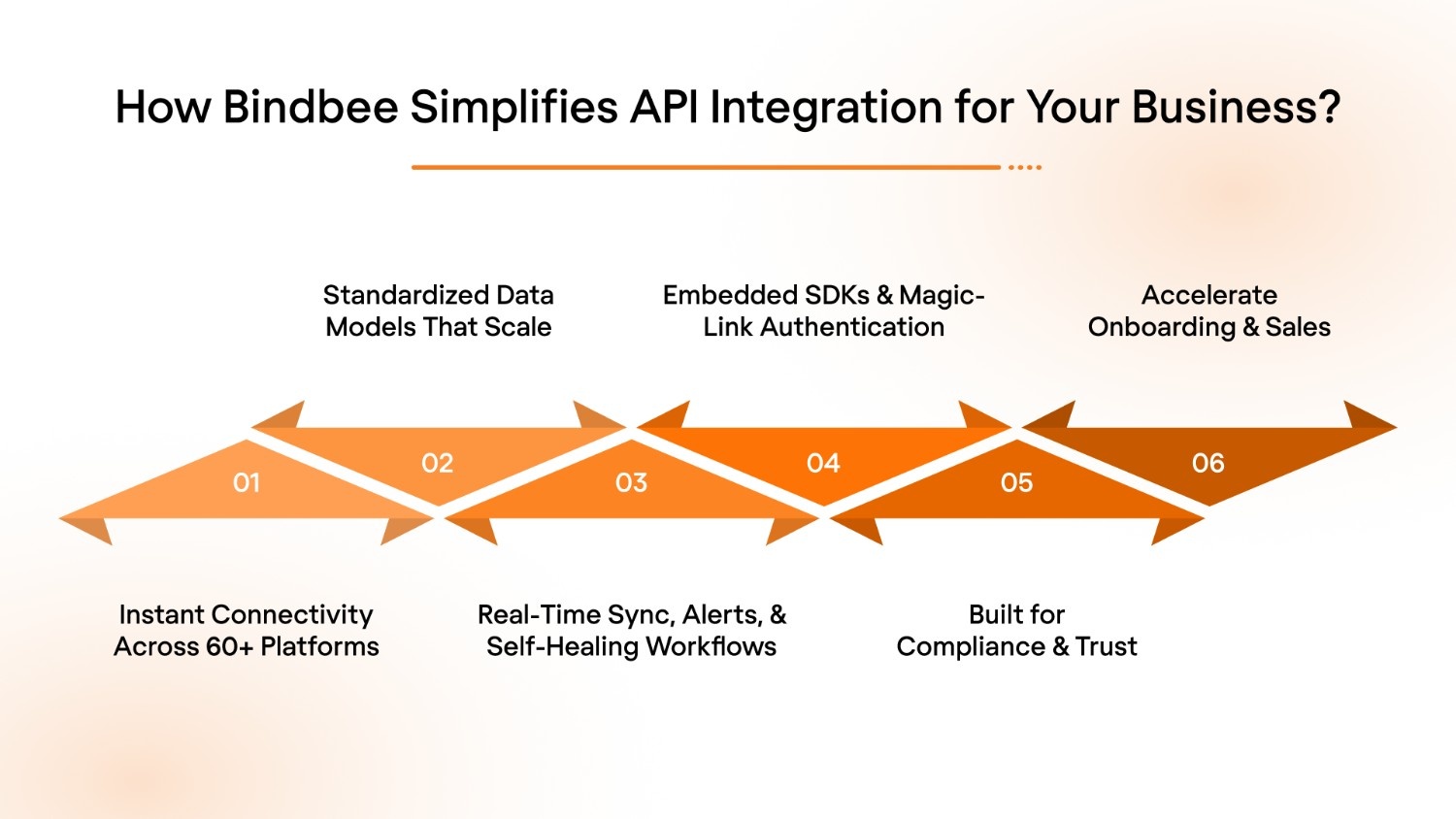 How Bindbee Simplifies API Integration for Your Business?

Standardized Data Models That Scale

Embedded SDKs & Magic-Link Authentication

Accelerate Onboarding & Sales

01

02

03

04

05

06

Instant Connectivity Across 60+ Platforms

Real-Time Sync, Alerts, & Self-Healing Workflows

Built for Compliance & Trust